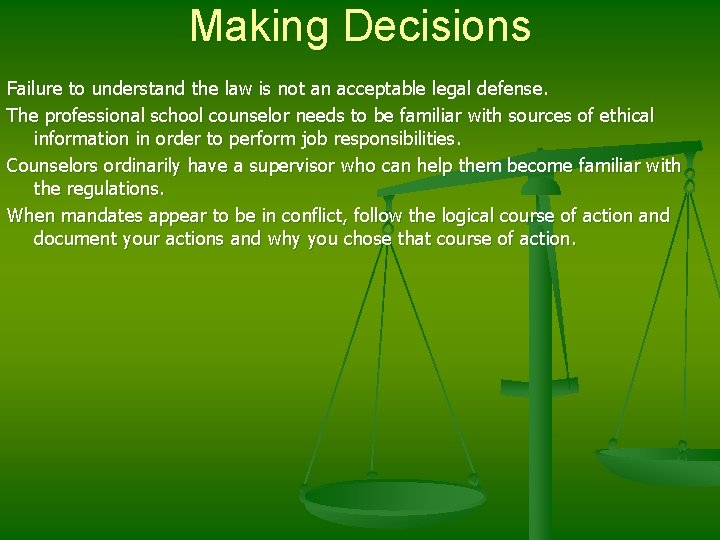 Making Decisions

Failure to understand the law is not an acceptable legal defense.

The professional school counselor needs to be familiar with sources of ethical information in order to perform job responsibilities.

Counselors ordinarily have a supervisor who can help them become familiar with the regulations.

When mandates appear to be in conflict, follow the logical course of action and document your actions and why you chose that course of action.